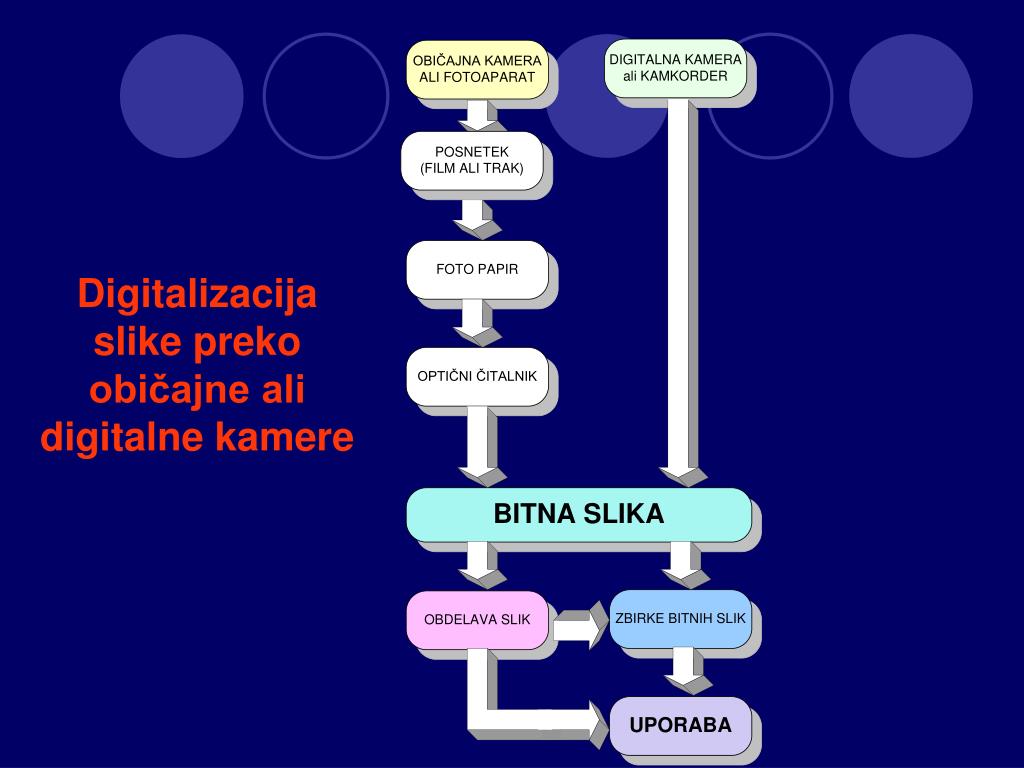 Digitalizacija slike preko običajne ali digitalne kamere

OBIČAJNA KAMERA ALI FOTOAPARAT

DIGITALNA KAMERA ali KAMKORDER

POSNETEK (FILM ALI TRAK)

FOTO PAPIR

OPTIČNI ČITALNIK

BITNA SLIKA

OBDELAVA SLIK

ZBIRKE BITNIH SLIK

UPORABA